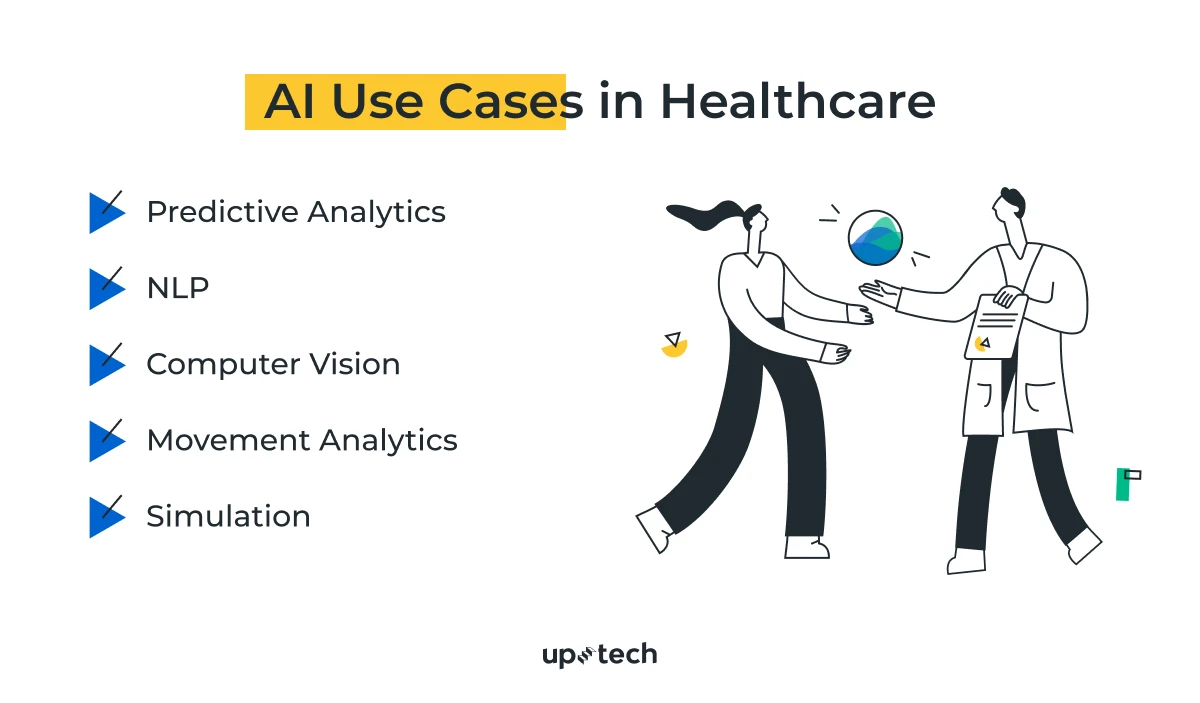 AI Use Cases in Healthcare

Predictive Analytics

NLP

Computer Vision

Movement Analytics

Simulation

uptech